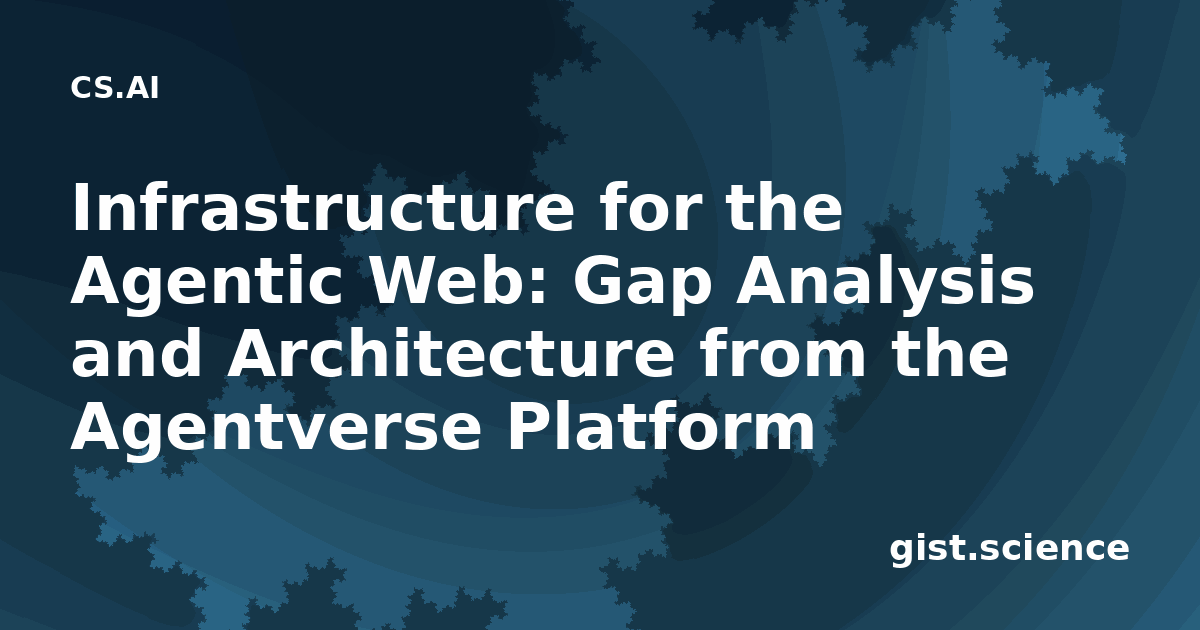 CS.AI

Infrastructure for the Agentic Web: Gap Analysis and Architecture from the Agentverse Platform

gist.science